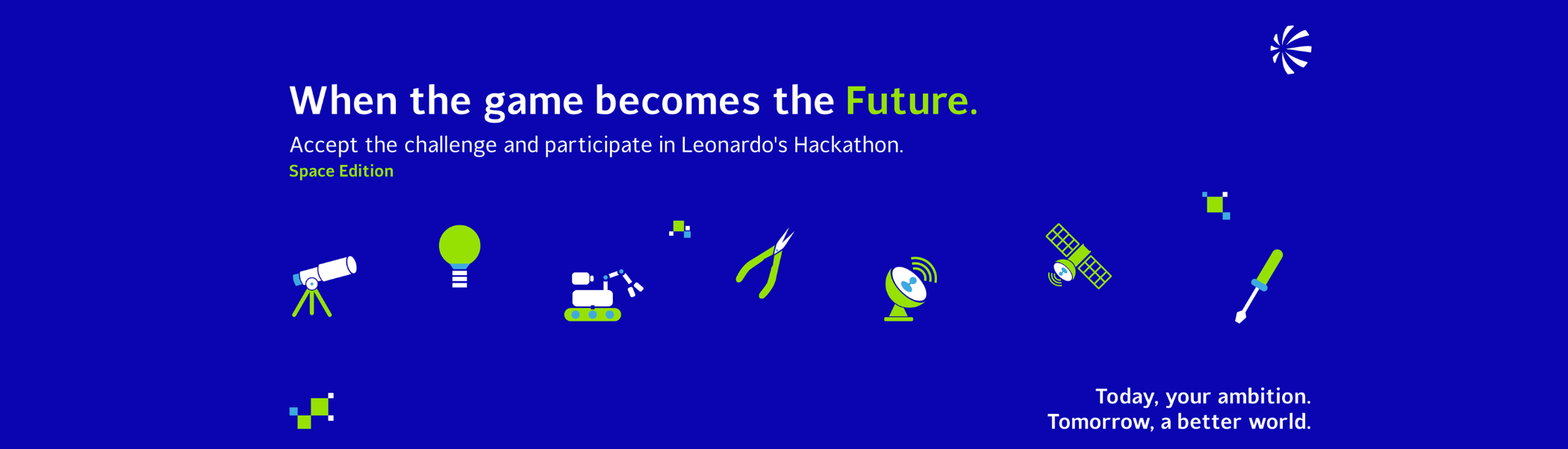 When the game becomes the Future.

Accept the challenge and participate in Leonardo's Hackathon.
Space Edition

Today, your ambition.
Tomorrow, a better world.